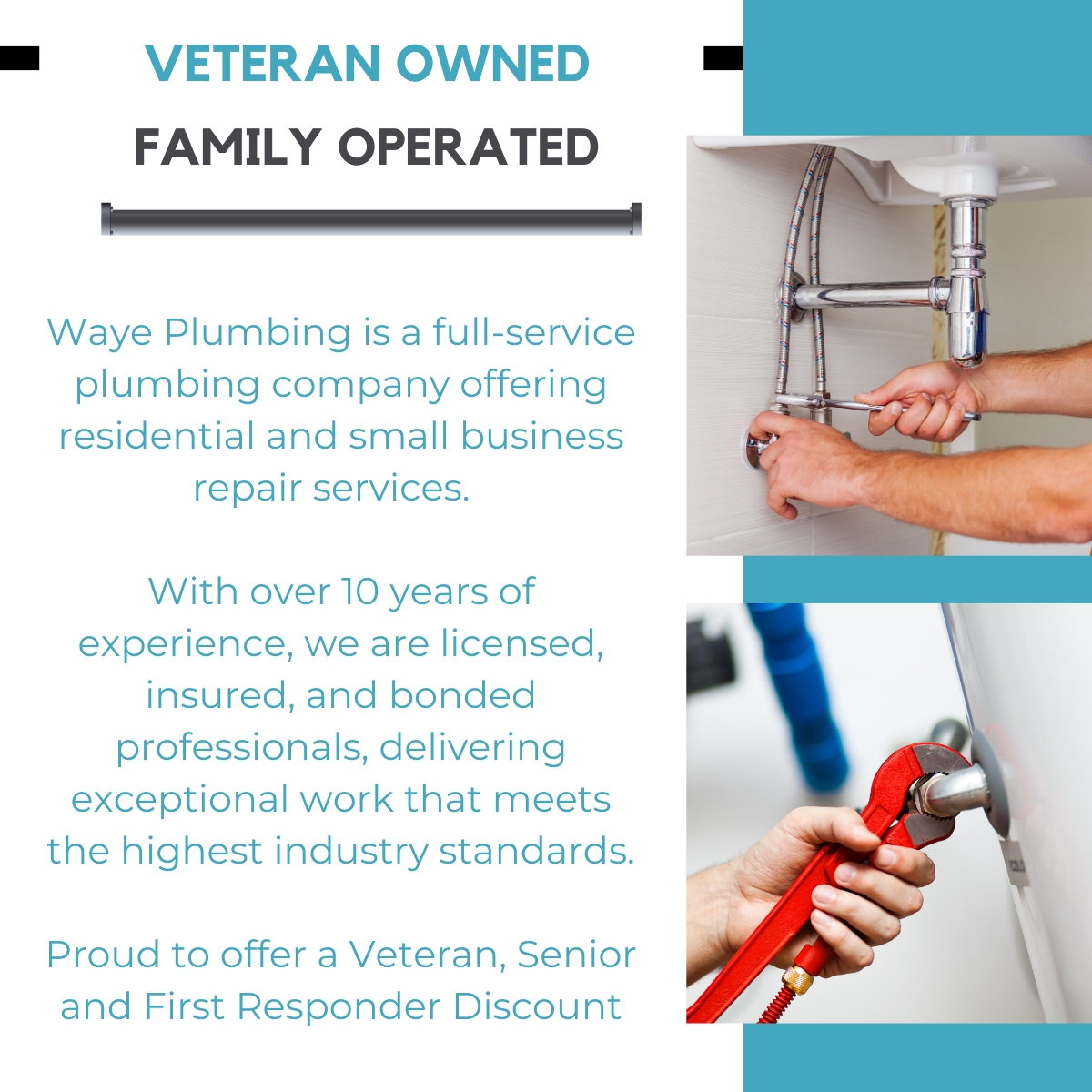 VETERAN OWNED
FAMILY OPERATED

Waye Plumbing is a full-service plumbing company offering residential and small business repair services.

With over 10 years of experience, we are licensed, insured, and bonded professionals, delivering exceptional work that meets the highest industry standards.

Proud to offer a Veteran, Senior and First Responder Discount